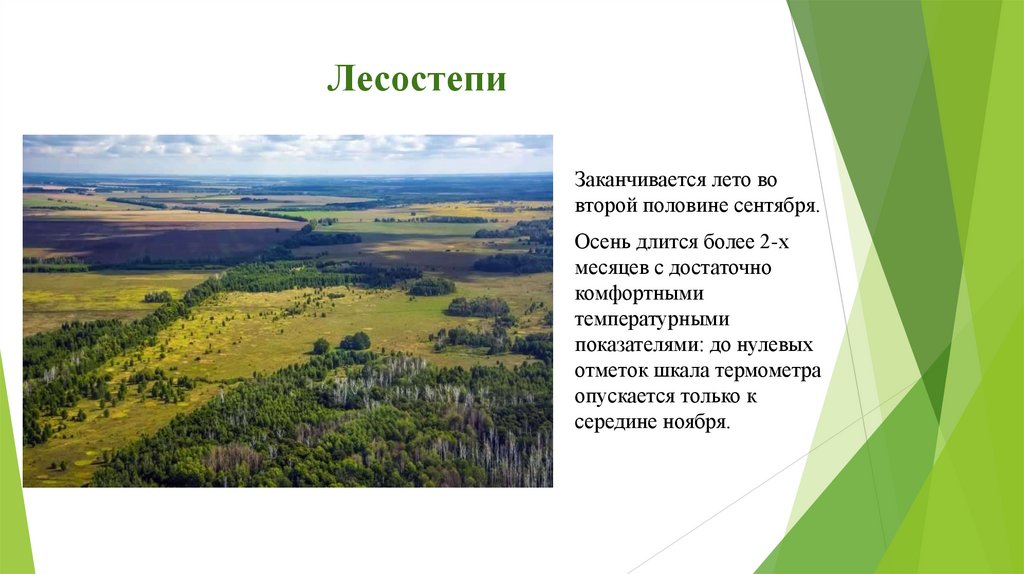 Лесостепи

Заканчивается лето во второй половине сентября.

Осень длится более 2-х месяцев с достаточно комфортными температурными показателями: до нулевых отметок шкала термометра опускается только к середине ноября.